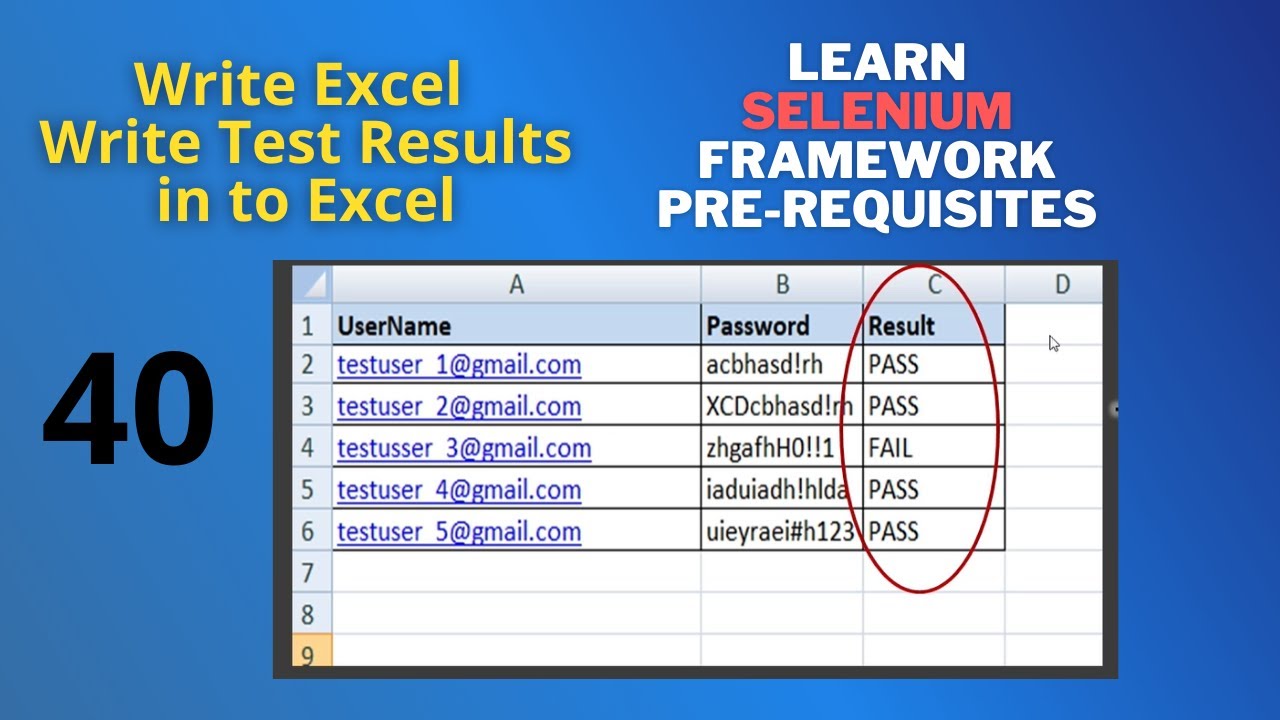 Write Excel
Write Test Results
in to Excel

LEARN
SELENIUM
FRAMEWORK
PRE-REQUISITES

40

| | A | B | C | D |
|---|---|---|---|---|
| 1 | UserName | Password | Result | |
| 2 | testuser_1@gmail.com | acbhasd!rh | PASS | |
| 3 | testuser_2@gmail.com | XCDcbhasd!rh | PASS | |
| 4 | testusser_3@gmail.com | zhgafhH0!!1 | FAIL | |
| 5 | testuser_4@gmail.com | iaduiadh!hlda | PASS | |
| 6 | testuser_5@gmail.com | uieyraei#h123 | PASS | |
| 7 | | | | |
| 8 | | | | |
| 9 | | | | |